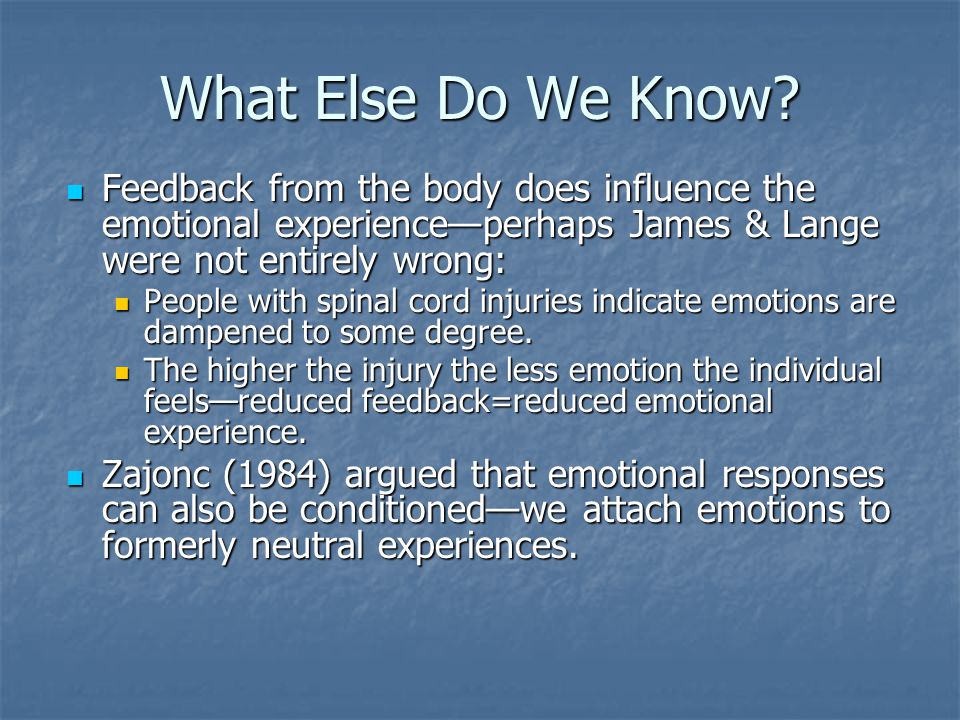 What Else Do We Know?

- Feedback from the body does influence the emotional experience—perhaps James & Lange were not entirely wrong:
  - People with spinal cord injuries indicate emotions are dampened to some degree.
  - The higher the injury the less emotion the individual feels—reduced feedback=reduced emotional experience.
- Zajonc (1984) argued that emotional responses can also be conditioned—we attach emotions to formerly neutral experiences.